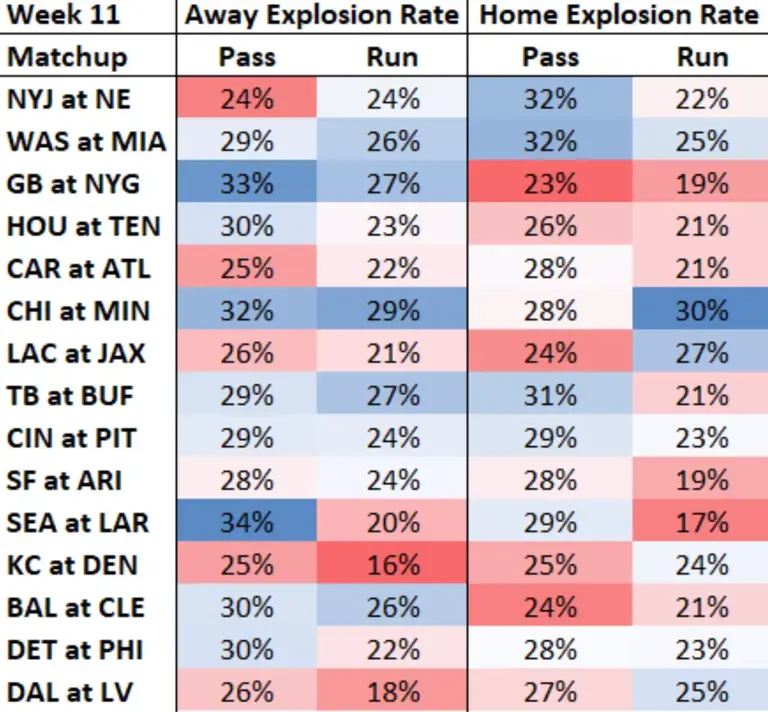 | Week 11 | Away Explosion Rate | | Home Explosion Rate | |
|---|---|---|---|---|
| Matchup | Pass | Run | Pass | Run |
| NYJ at NE | 24% | 24% | 32% | 22% |
| WAS at MIA | 29% | 26% | 32% | 25% |
| GB at NYG | 33% | 27% | 23% | 19% |
| HOU at TEN | 30% | 23% | 26% | 21% |
| CAR at ATL | 25% | 22% | 28% | 21% |
| CHI at MIN | 32% | 29% | 28% | 30% |
| LAC at JAX | 26% | 21% | 24% | 27% |
| TB at BUF | 29% | 27% | 31% | 21% |
| CIN at PIT | 29% | 24% | 29% | 23% |
| SF at ARI | 28% | 24% | 28% | 19% |
| SEA at LAR | 34% | 20% | 29% | 17% |
| KC at DEN | 25% | 16% | 25% | 24% |
| BAL at CLE | 30% | 26% | 24% | 21% |
| DET at PHI | 30% | 22% | 28% | 23% |
| DAL at LV | 26% | 18% | 27% | 25% |